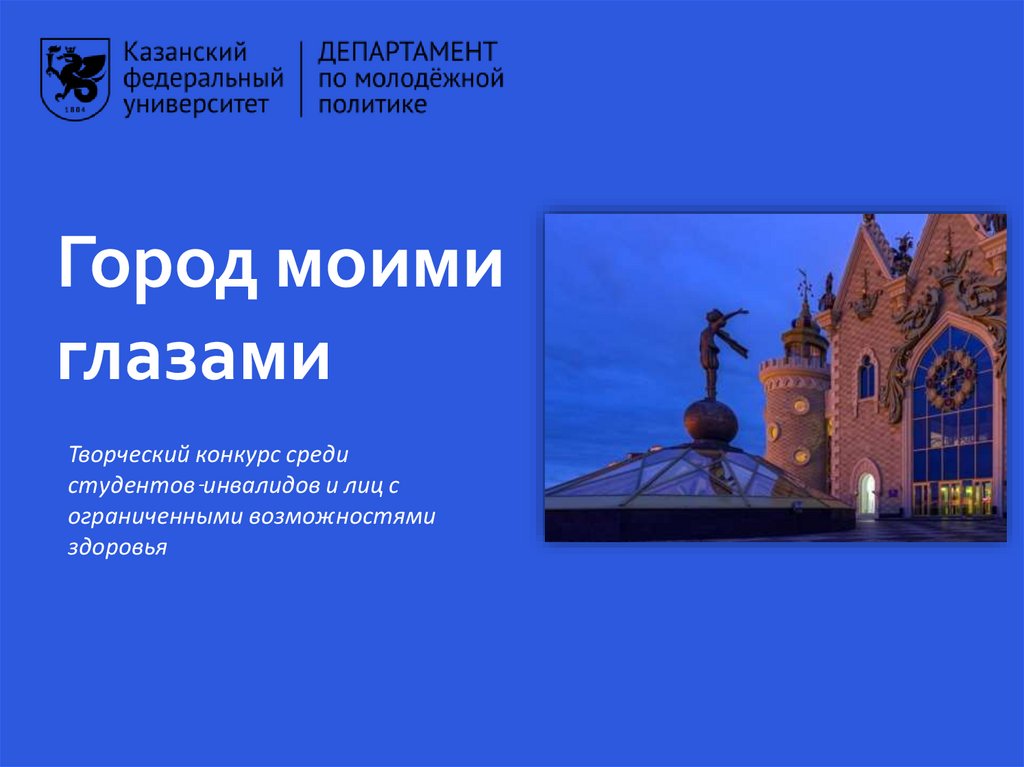 1804

Казанский федеральный университет

ДЕПАРТАМЕНТ по молодёжной политике

Город моими глазами

Творческий конкурс среди студентов-инвалидов и лиц с ограниченными возможностями здоровья